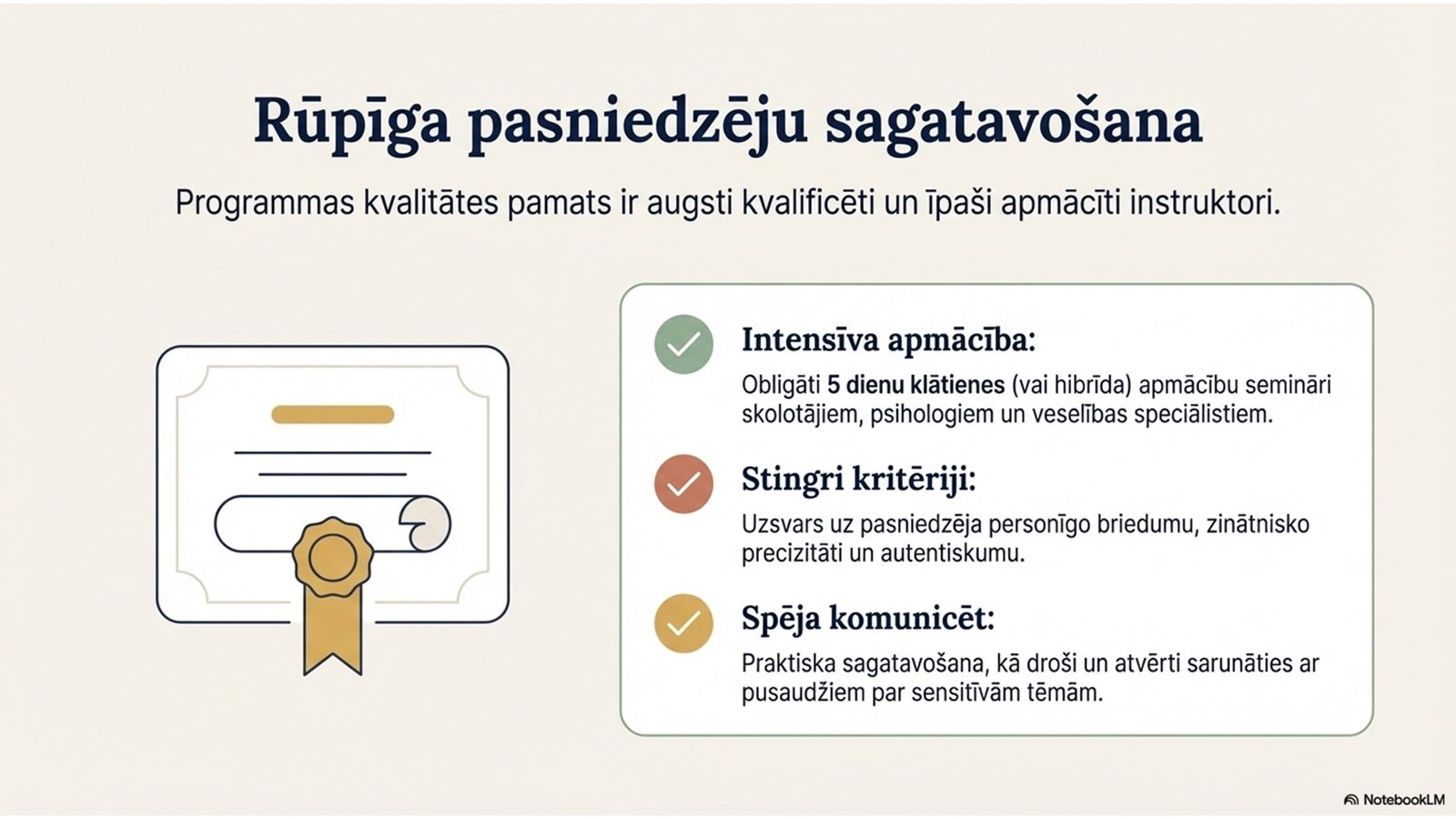 Rūpīga pasniedzēju sagatavošana

Programmas kvalitātes pamats ir augsti kvalificēti un īpaši apmācīti instruktori.

Intensīva apmācība:

Obligāti 5 dienu klātienes (vai hibrīda) apmācību semināri skolotājiem, psihologiem un veselības speciālistiem.

Stingri kritēriji:

Uzsvars uz pasniedzēja personīgo briedumu, zinātnisko precizitāti un autentiskumu.

Spēja komunicēt:

Praktiska sagatavošana, kā droši un atvērti sarunāties ar pusaudžiem par sensitīvām tēmām.

NotebookLM